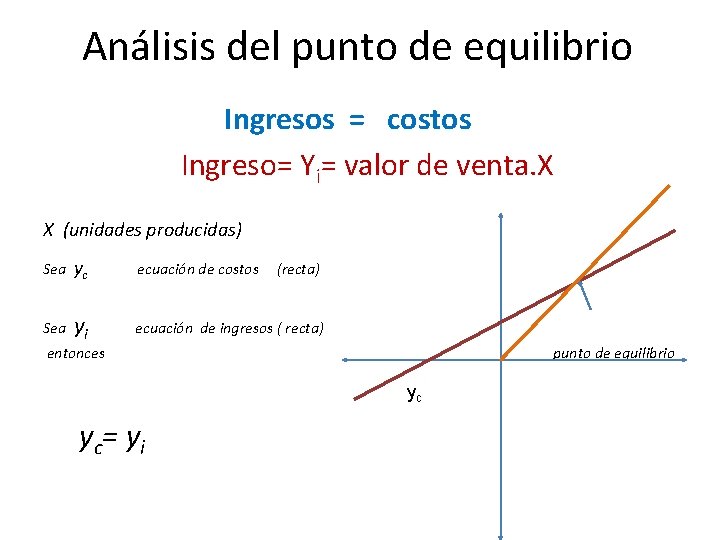 Análisis del punto de equilibrio

Ingresos = costos

Ingreso= $Y_i$= valor de venta.X

X (unidades producidas)

Sea $y_c$ ecuación de costos (recta)

Sea $y_i$ ecuación de ingresos ( recta)

entonces

$y_c = y_i$

punto de equilibrio

$y_c$